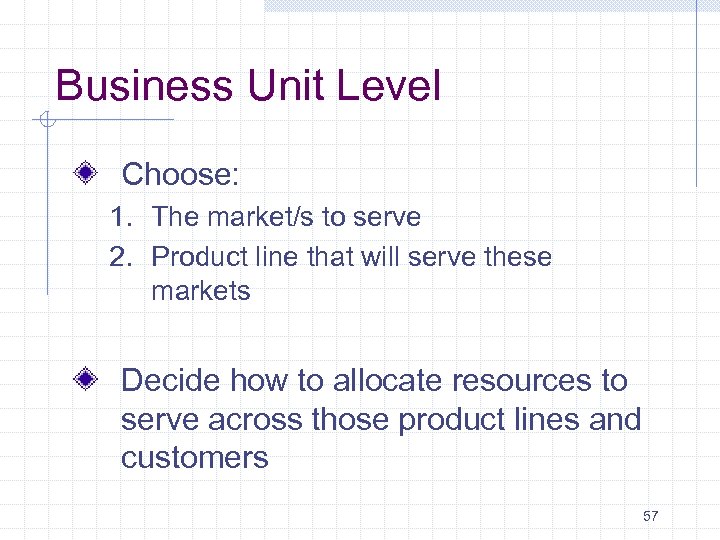 Business Unit Level

Choose:
1. The market/s to serve
2. Product line that will serve these markets

Decide how to allocate resources to serve across those product lines and customers

57